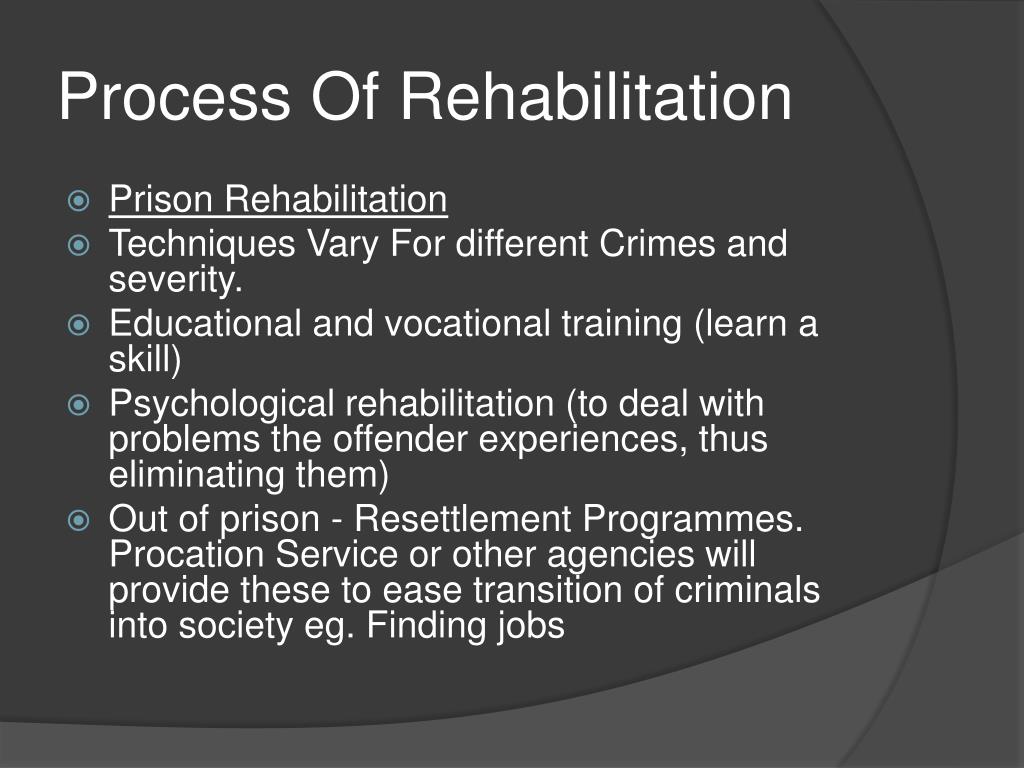 Process Of Rehabilitation

Prison Rehabilitation

Techniques Vary For different Crimes and severity.

Educational and vocational training (learn a skill)

Psychological rehabilitation (to deal with problems the offender experiences, thus eliminating them)

Out of prison - Resettlement Programmes. Procation Service or other agencies will provide these to ease transition of criminals into society eg. Finding jobs